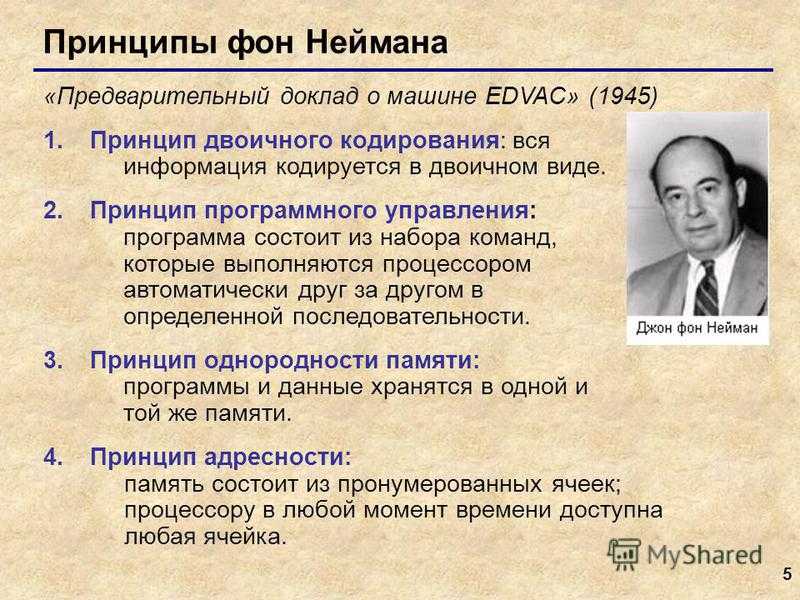 Принципы фон Неймана

«Предварительный доклад о машине EDVAC» (1945)

1. Принцип двоичного кодирования: вся информация кодируется в двоичном виде.

2. Принцип программного управления: программа состоит из набора команд, которые выполняются процессором автоматически друг за другом в определенной последовательности.

3. Принцип однородности памяти: программы и данные хранятся в одной и той же памяти.

4. Принцип адресности: память состоит из пронумерованных ячеек; процессору в любой момент времени доступна любая ячейка.

Джон фон Нейман

MyShared

5